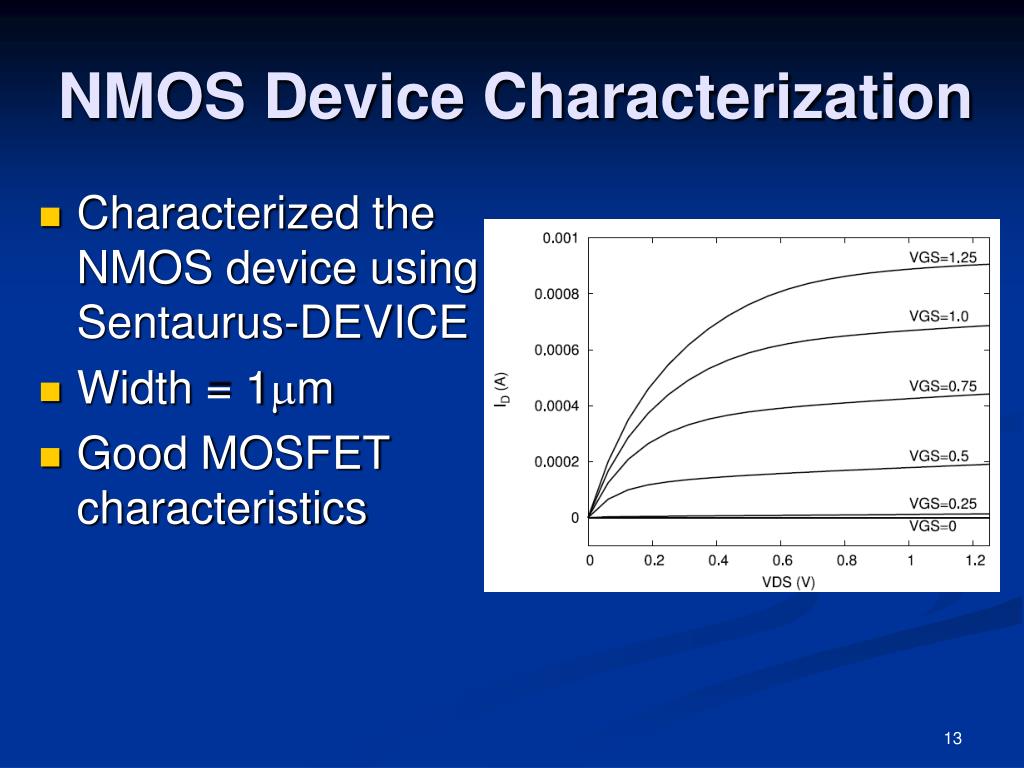 NMOS Device Characterization

Characterized the NMOS device using Sentaurus-DEVICE

Width = 1$\mu$m

Good MOSFET characteristics

0.001
0.0008
0.0006
0.0004
0.0002
0
$I_D$ (A)
VGS=1.25
VGS=1.0
VGS=0.75
VGS=0.5
VGS=0.25
VGS=0
0 0.2 0.4 0.6 0.8 1 1.2
VDS (V)

13